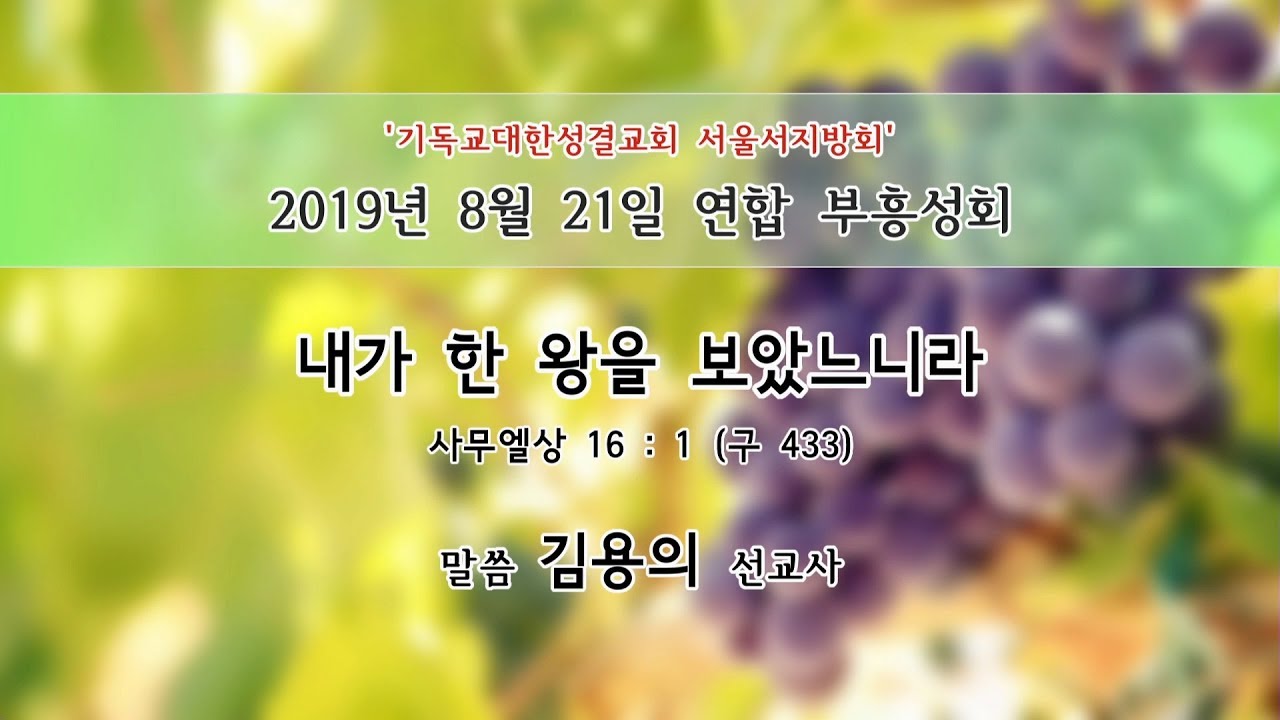 '기독교대한성결교회 서울서지방회'
2019년 8월 21일 연합 부흥성회

내가 한 왕을 보았느니라
사무엘상 16 : 1 (구 433)

말씀 김용의 선교사